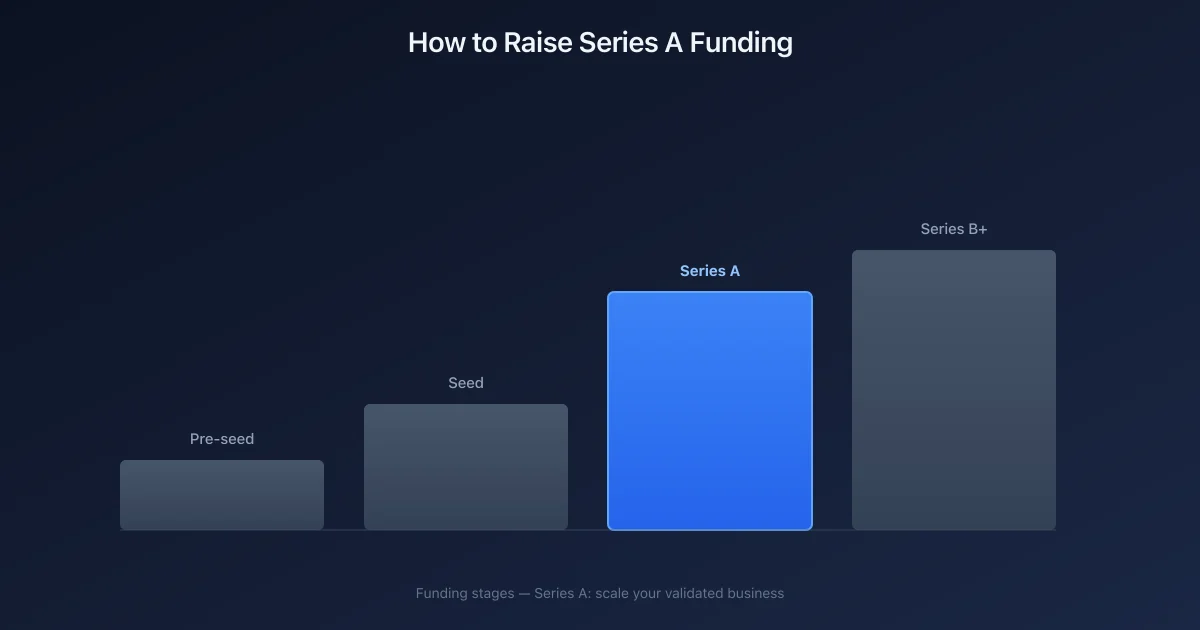 How to Raise Series A Funding

Pre-seed

Seed

Series A

Series B+

Funding stages — Series A: scale your validated business